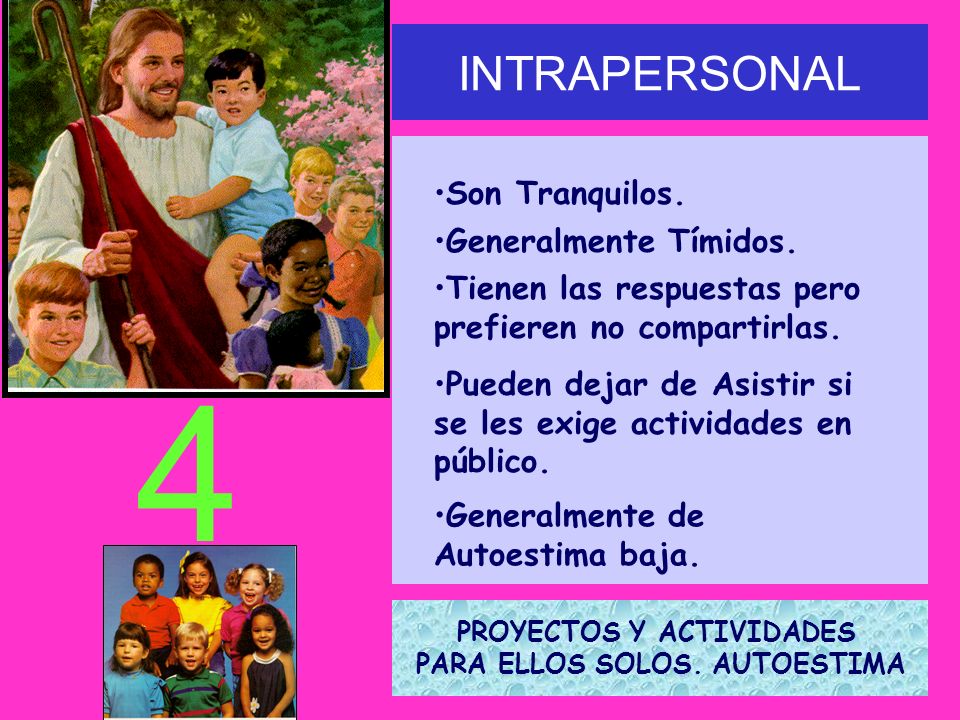 INTRAPERSONAL

•Son Tranquilos.

•Generalmente Tímidos.

•Tienen las respuestas pero prefieren no compartirlas.

•Pueden dejar de Asistir si se les exige actividades en público.

•Generalmente de Autoestima baja.

4

PROYECTOS Y ACTIVIDADES PARA ELLOS SOLOS. AUTOESTIMA